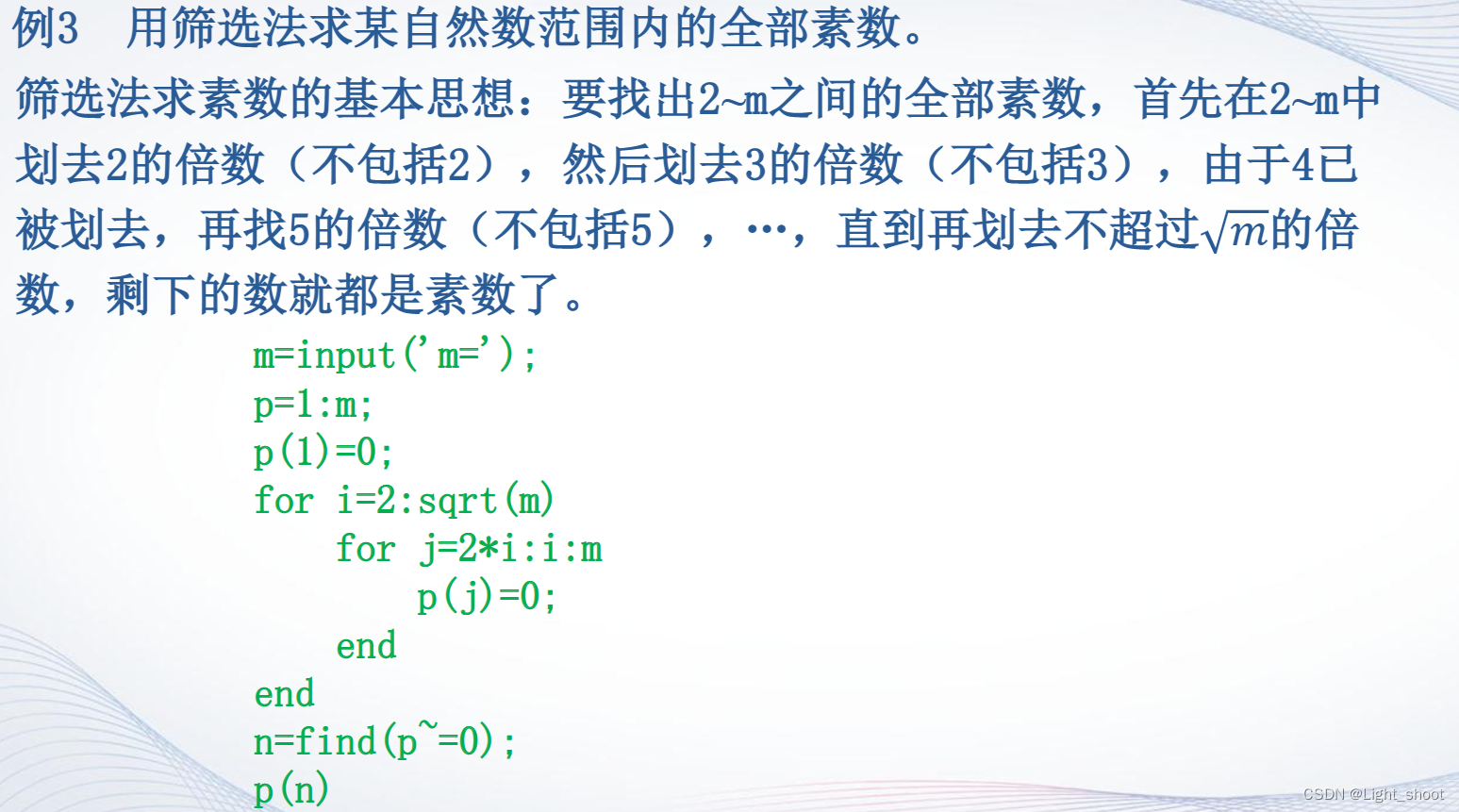 例3　用筛选法求某自然数范围内的全部素数。

筛选法求素数的基本思想：要找出2~m之间的全部素数，首先在2~m中划去2的倍数（不包括2），然后划去3的倍数（不包括3），由于4已被划去，再找5的倍数（不包括5），…，直到再划去不超过$\sqrt{m}$的倍数，剩下的数就都是素数了。

m=input('m=');
p=1:m;
p(1)=0;
for i=2:sqrt(m)
    for j=2*i:i:m
        p(j)=0;
    end
end
n=find(p~=0);
p(n)

CSDN @Light_shoot